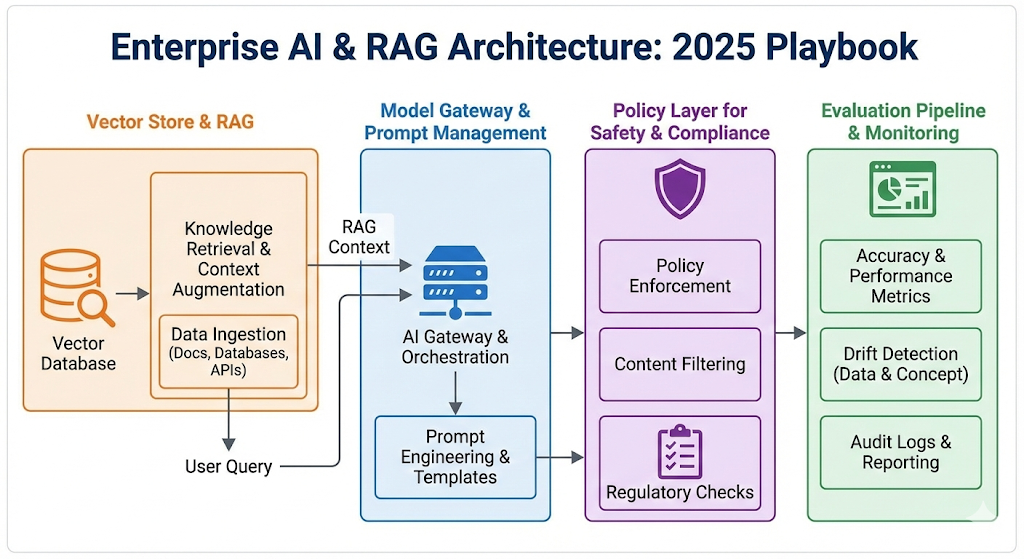 Enterprise AI & RAG Architecture: 2025 Playbook

Vector Store & RAG

Vector Database

Knowledge Retrieval & Context Augmentation

Data Ingestion (Docs, Databases, APIs)

User Query

RAG Context

Model Gateway & Prompt Management

AI Gateway & Orchestration

Prompt Engineering & Templates

Policy Layer for Safety & Compliance

Policy Enforcement

Content Filtering

Regulatory Checks

Evaluation Pipeline & Monitoring

Accuracy & Performance Metrics

Drift Detection (Data & Concept)

Audit Logs & Reporting